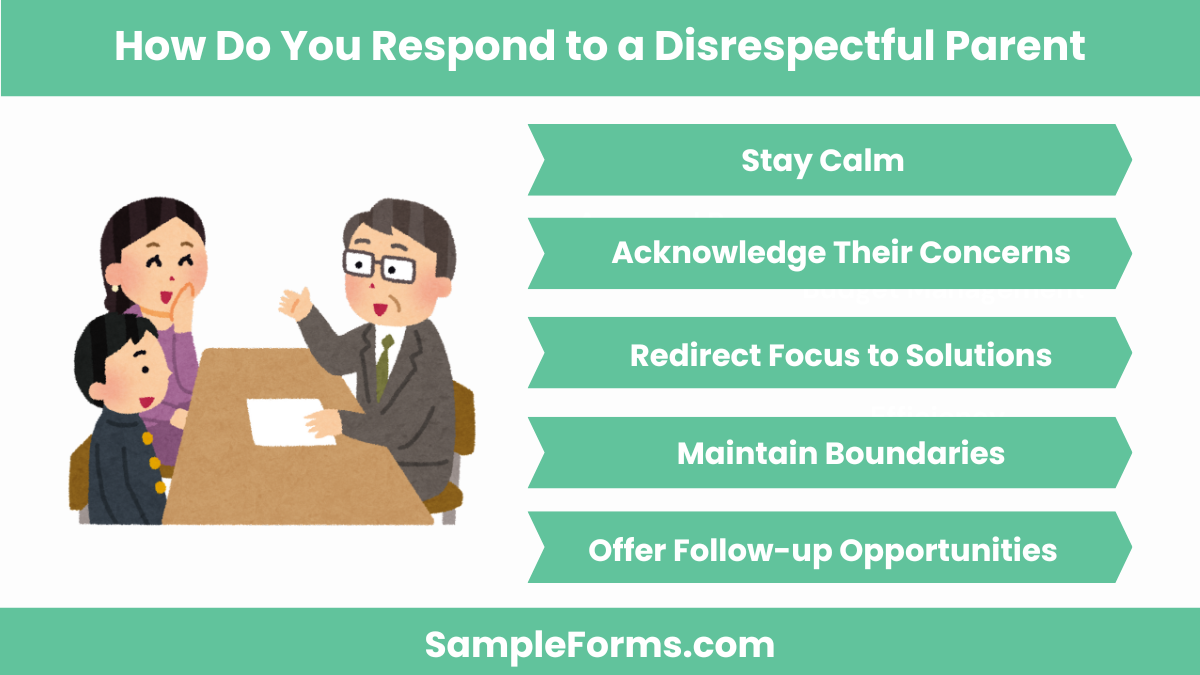 How Do You Respond to a Disrespectful Parent

Stay Calm

Acknowledge Their Concerns

Redirect Focus to Solutions

Maintain Boundaries

Offer Follow-up Opportunities

SampleForms.com